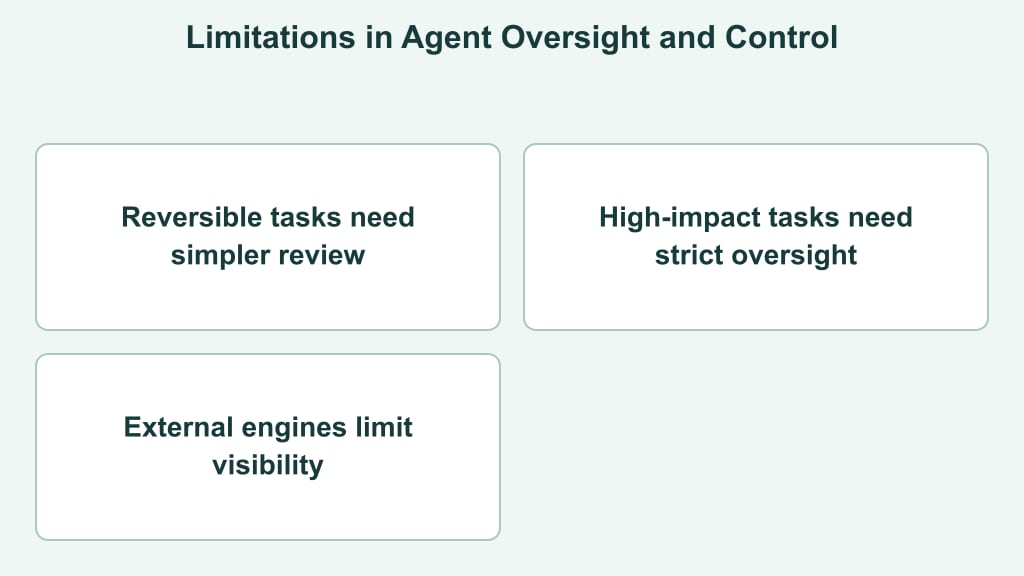 Limitations in Agent Oversight and Control

Reversible tasks need simpler review

High-impact tasks need strict oversight

External engines limit visibility